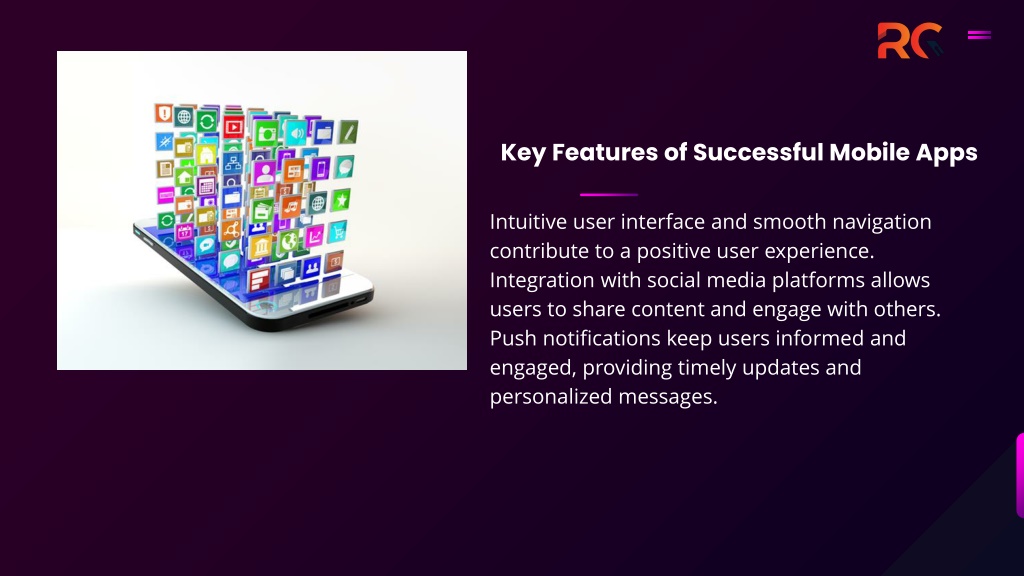 RC

Key Features of Successful Mobile Apps

Intuitive user interface and smooth navigation contribute to a positive user experience. Integration with social media platforms allows users to share content and engage with others. Push notifications keep users informed and engaged, providing timely updates and personalized messages.